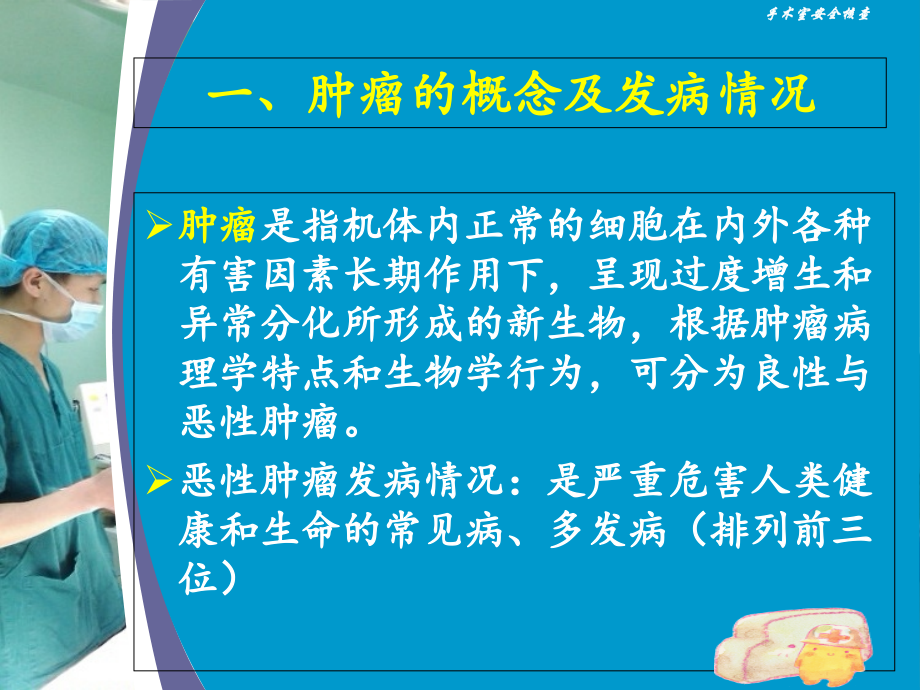 手术室安全核查

一、肿瘤的概念及发病情况

➢肿瘤是指机体内正常的细胞在内外各种有害因素长期作用下，呈现过度增生和异常分化所形成的新生物，根据肿瘤病理学特点和生物学行为，可分为良性与恶性肿瘤。

➢恶性肿瘤发病情况：是严重危害人类健康和生命的常见病、多发病（排列前三位）